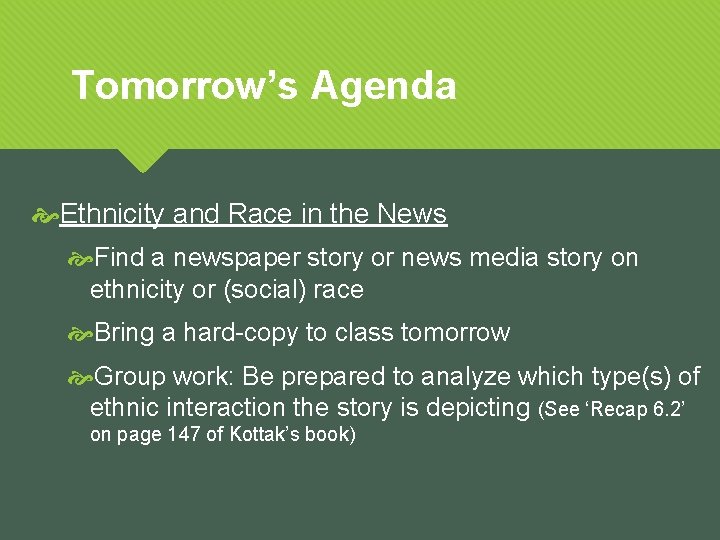 Tomorrow’s Agenda

Ethnicity and Race in the News

Find a newspaper story or news media story on ethnicity or (social) race

Bring a hard-copy to class tomorrow

Group work: Be prepared to analyze which type(s) of ethnic interaction the story is depicting (See ‘Recap 6.2’ on page 147 of Kottak’s book)